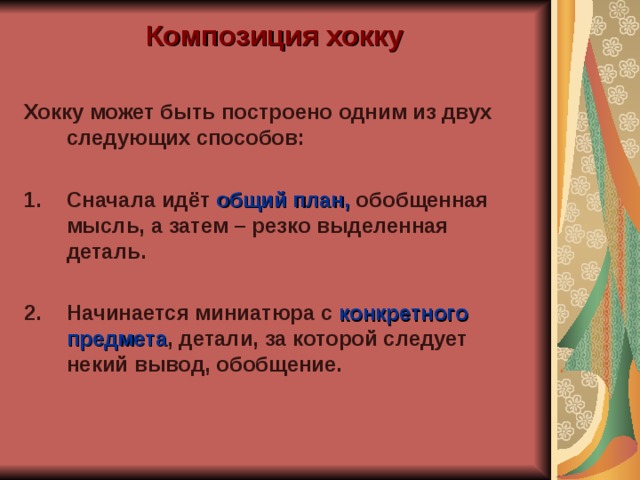 Композиция хокку

Хокку может быть построено одним из двух следующих способов:

1. Сначала идёт общий план, обобщенная мысль, а затем – резко выделенная деталь.

2. Начинается миниатюра с конкретного предмета, детали, за которой следует некий вывод, обобщение.